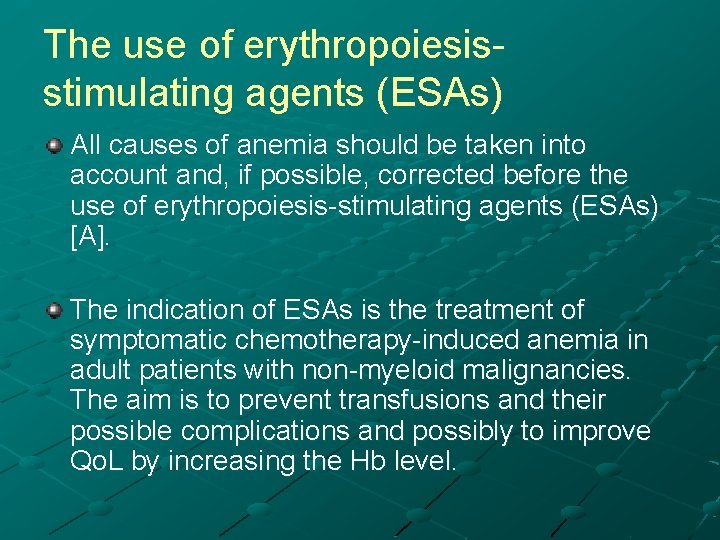 The use of erythropoiesis-stimulating agents (ESAs)

All causes of anemia should be taken into account and, if possible, corrected before the use of erythropoiesis-stimulating agents (ESAs) [A].

The indication of ESAs is the treatment of symptomatic chemotherapy-induced anemia in adult patients with non-myeloid malignancies. The aim is to prevent transfusions and their possible complications and possibly to improve QoL by increasing the Hb level.